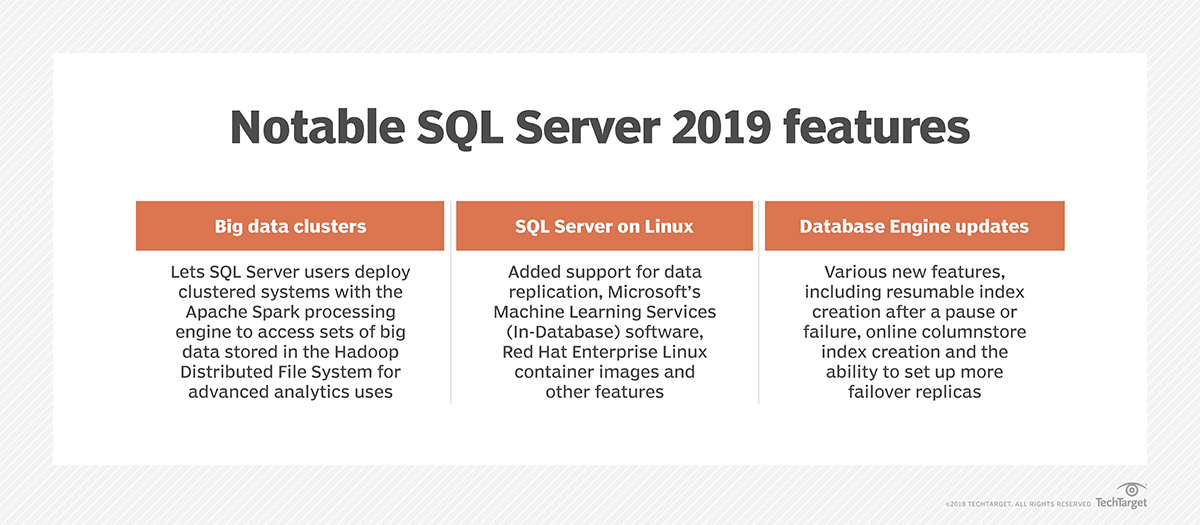 Notable SQL Server 2019 features

Big data clusters

Lets SQL Server users deploy clustered systems with the Apache Spark processing engine to access sets of big data stored in the Hadoop Distributed File System for advanced analytics uses

SQL Server on Linux

Added support for data replication, Microsoft's Machine Learning Services (In-Database) software, Red Hat Enterprise Linux container images and other features

Database Engine updates

Various new features, including resumable index creation after a pause or failure, online columnstore index creation and the ability to set up more failover replicas

©2018 TECHTARGET. ALL RIGHTS RESERVED TechTarget